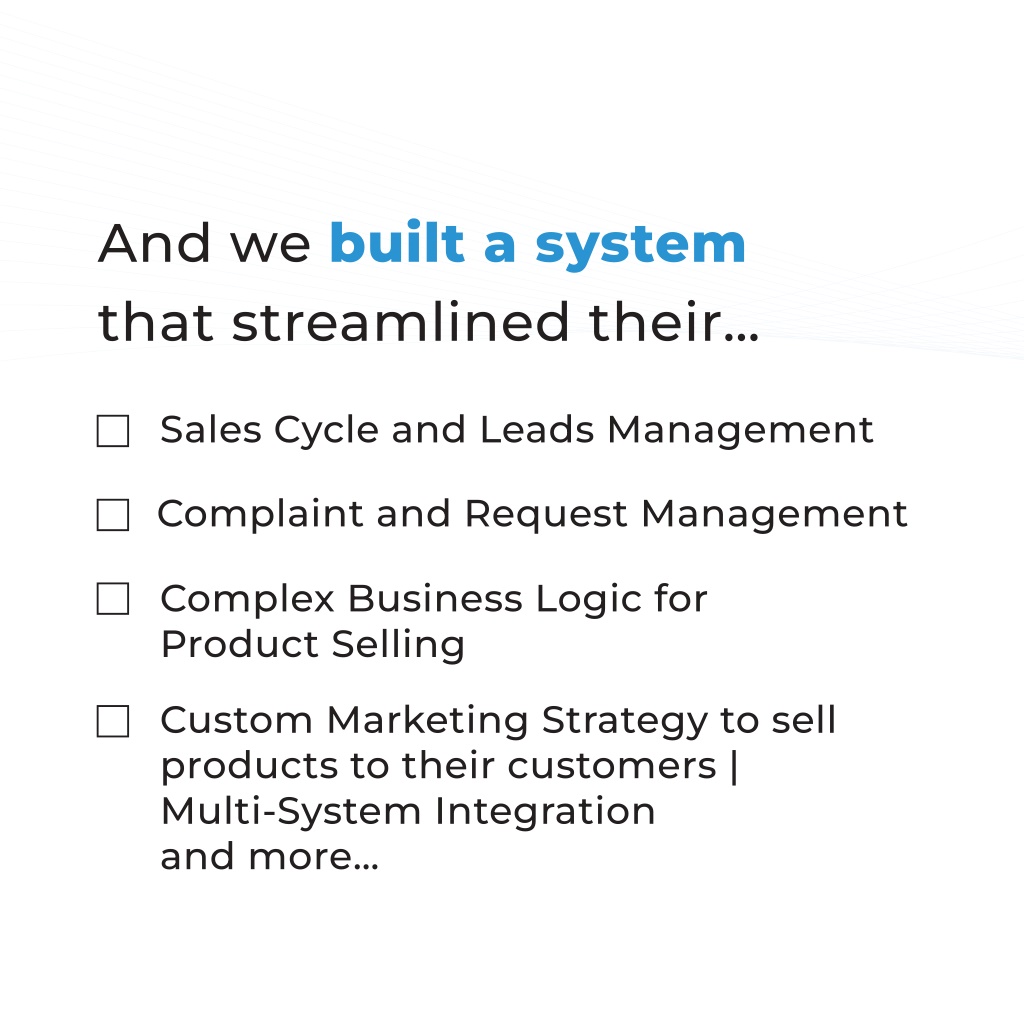 And we built a system that streamlined their...

☐ Sales Cycle and Leads Management

☐ Complaint and Request Management

☐ Complex Business Logic for Product Selling

☐ Custom Marketing Strategy to sell products to their customers | Multi-System Integration and more...